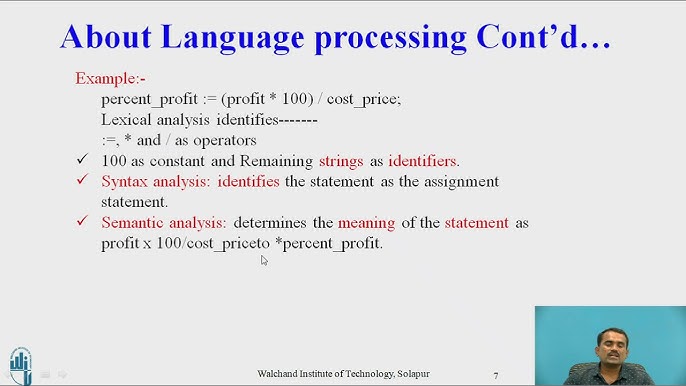 About Language processing Cont'd…

Example:-

percent_profit := (profit * 100) / cost_price;

Lexical analysis identifies-------

:=, * and / as operators

✓ 100 as constant and Remaining strings as identifiers.

✓ Syntax analysis: identifies the statement as the assignment statement.

✓ Semantic analysis: determines the meaning of the statement as profit x 100/cost_priceto *percent_profit.

Walchand Institute of Technology, Solapur 7